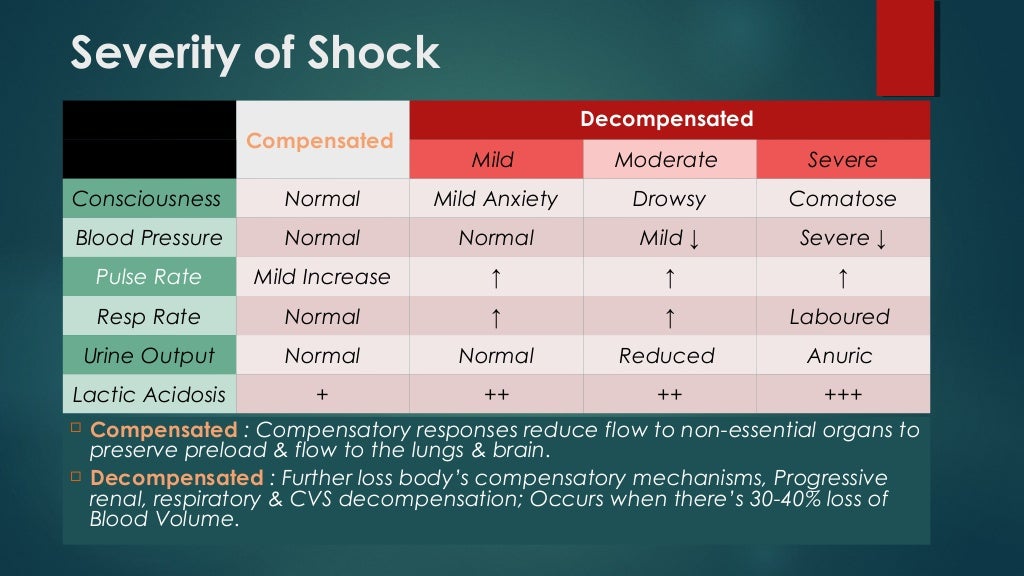 Severity of Shock

| | Compensated | Decompensated | | |
|---|---|---|---|---|
| | | Mild | Moderate | Severe |
| Consciousness | Normal | Mild Anxiety | Drowsy | Comatose |
| Blood Pressure | Normal | Normal | Mild ↓ | Severe ↓ |
| Pulse Rate | Mild Increase | ↑ | ↑ | ↑ |
| Resp Rate | Normal | ↑ | ↑ | Laboured |
| Urine Output | Normal | Normal | Reduced | Anuric |
| Lactic Acidosis | + | ++ | ++ | +++ |

□ Compensated : Compensatory responses reduce flow to non-essential organs to preserve preload & flow to the lungs & brain.

□ Decompensated : Further loss body's compensatory mechanisms, Progressive renal, respiratory & CVS decompensation; Occurs when there's 30-40% loss of Blood Volume.